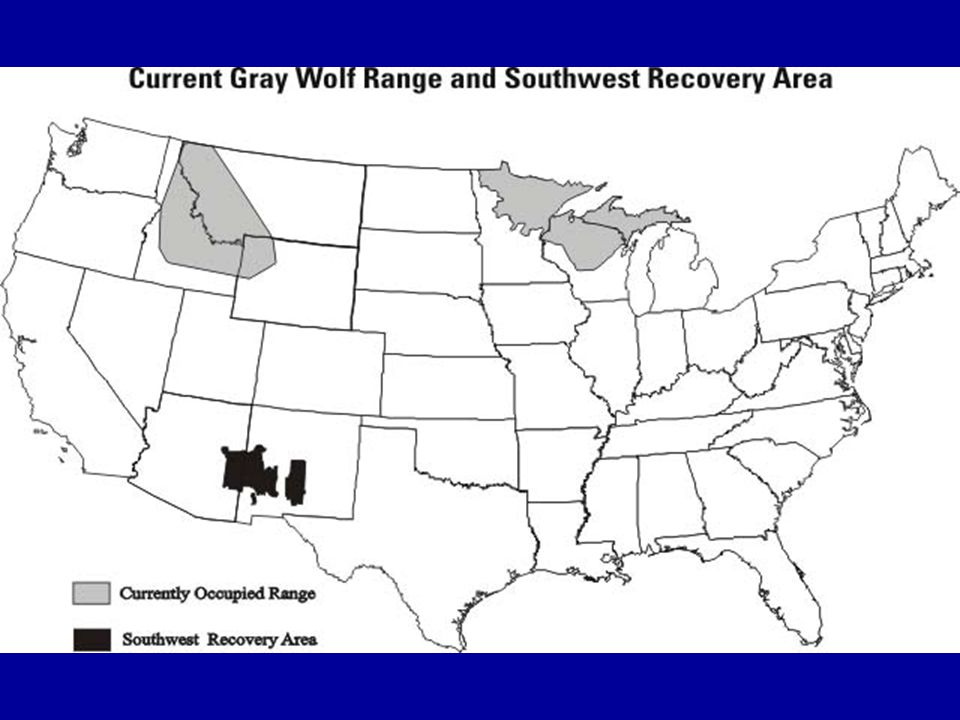 Current Gray Wolf Range and Southwest Recovery Area

Currently Occupied Range

Southwest Recovery Area